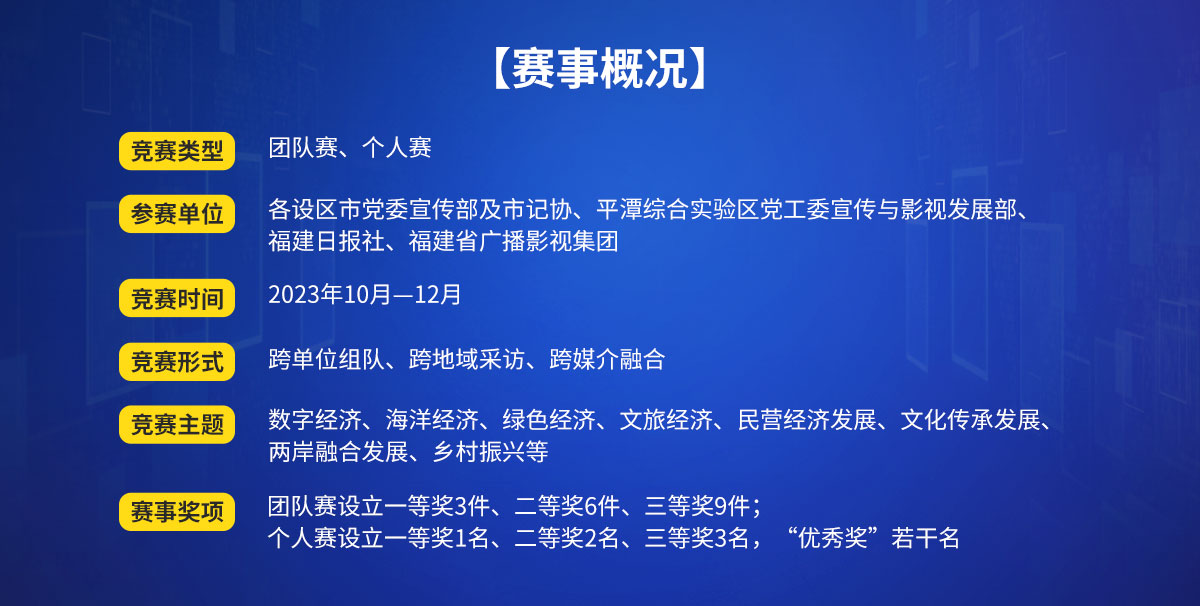 【赛事概况】

竞赛类型
团队赛、个人赛

参赛单位
各设区市党委宣传部及市记协、平潭综合实验区党工委宣传与影视发展部、福建日报社、福建省广播影视集团

竞赛时间
2023年10月—12月

竞赛形式
跨单位组队、跨地域采访、跨媒介融合

竞赛主题
数字经济、海洋经济、绿色经济、文旅经济、民营经济发展、文化传承发展、两岸融合发展、乡村振兴等

赛事奖项
团队赛设立一等奖3件、二等奖6件、三等奖9件；
个人赛设立一等奖1名、二等奖2名、三等奖3名，“优秀奖”若干名